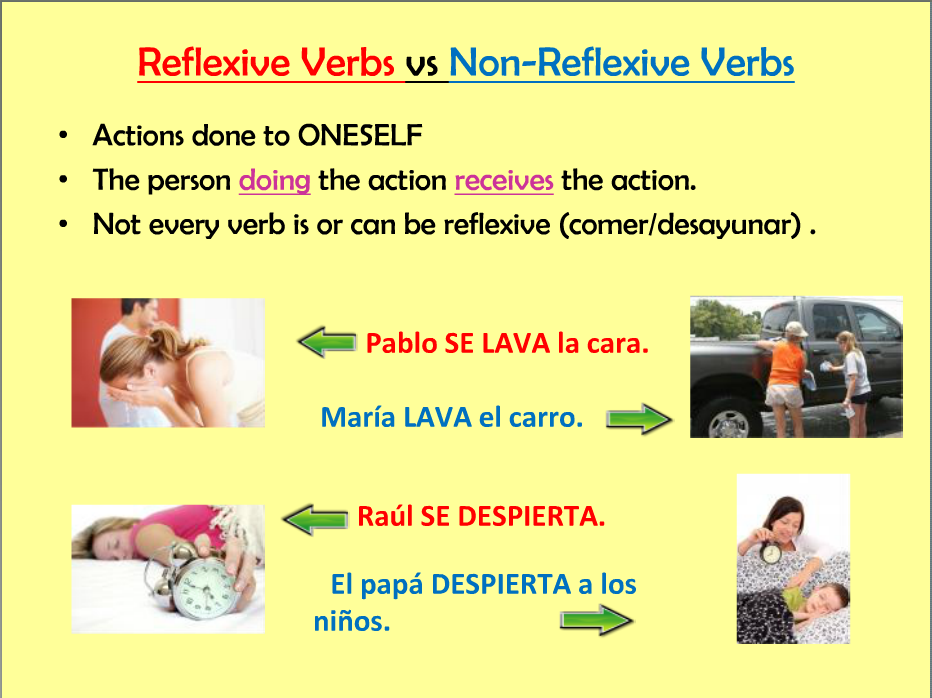 Reflexive Verbs vs Non-Reflexive Verbs

• Actions done to ONESELF
• The person doing the action receives the action.
• Not every verb is or can be reflexive (comer/desayunar) .

Pablo SE LAVA la cara.

María LAVA el carro.

Raúl SE DESPIERTA.

El papá DESPIERTA a los niños.